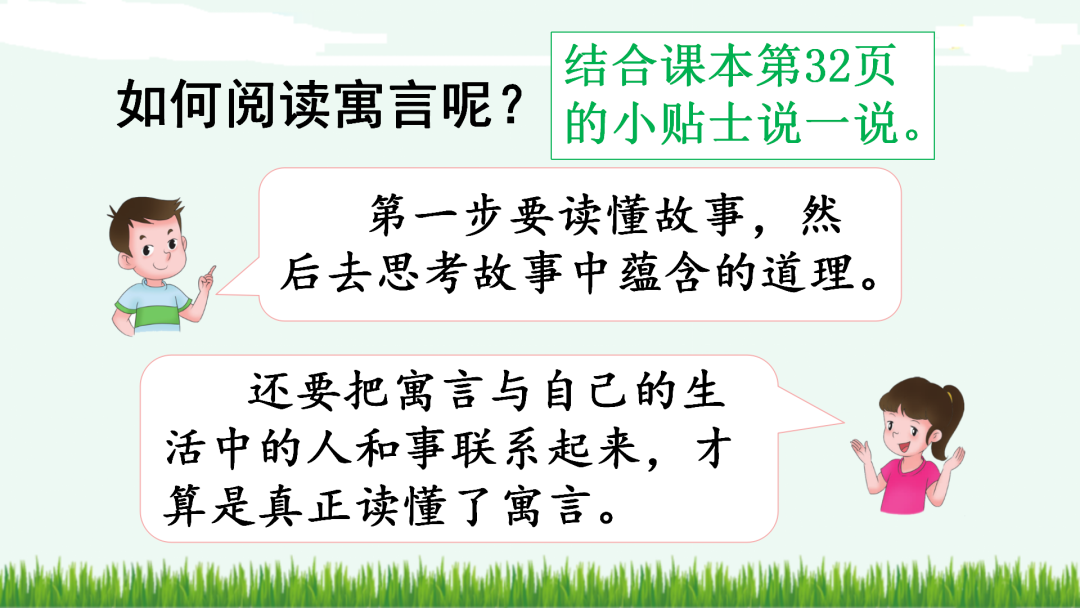 如何阅读寓言呢？

结合课本第32页的小贴士说一说。

第一步要读懂故事，然后去思考故事中蕴含的道理。

还要把寓言与自己的生活中的人和事联系起来，才算是真正读懂了寓言。